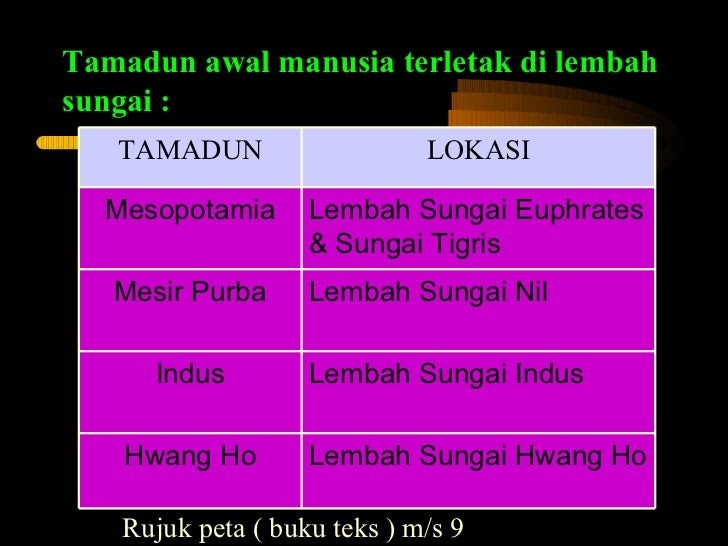 Tamadun awal manusia terletak di lembah sungai :

| TAMADUN | LOKASI |
|---|---|
| Mesopotamia | Lembah Sungai Euphrates & Sungai Tigris |
| Mesir Purba | Lembah Sungai Nil |
| Indus | Lembah Sungai Indus |
| Hwang Ho | Lembah Sungai Hwang Ho |

Rujuk peta ( buku teks ) m/s 9